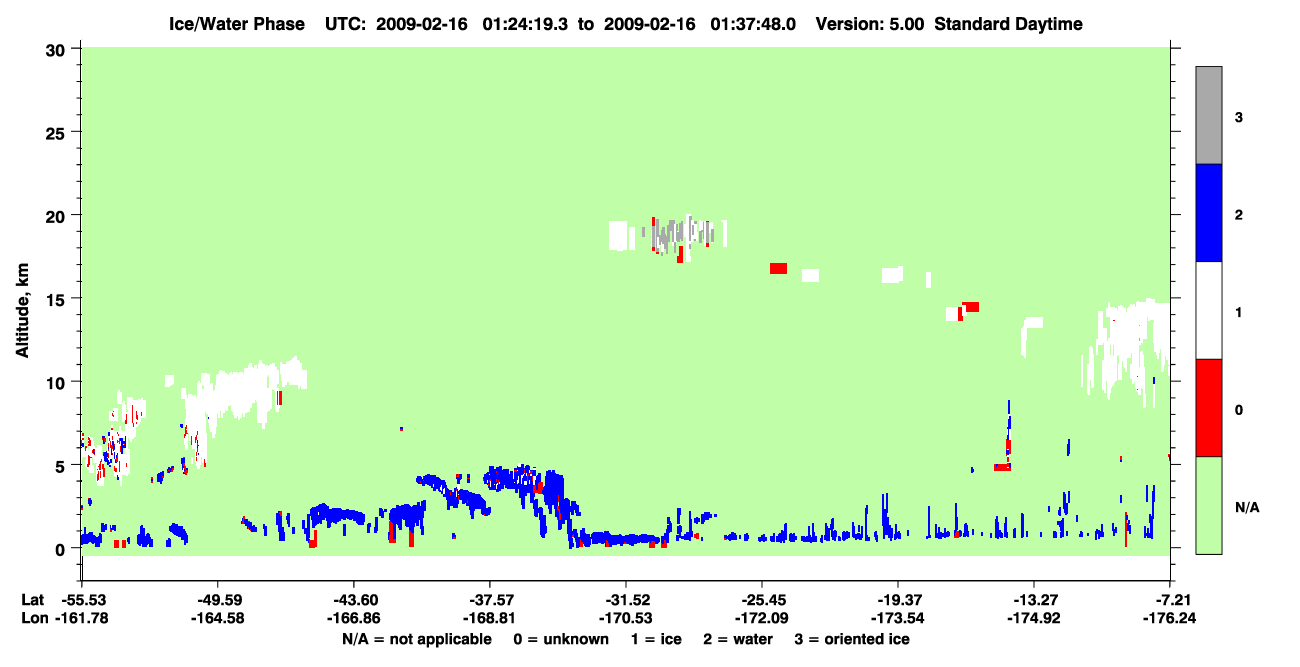 Ice/Water Phase UTC: 2009-02-16 01:24:19.3 to 2009-02-16 01:37:48.0 Version: 5.00 Standard Daytime

Altitude, km

30
25
20
15
10
5
0

3
2
1
0
N/A

Lat -55.53 -49.59 -43.60 -37.57 -31.52 -25.45 -19.37 -13.27 -7.21
Lon -161.78 -164.58 -166.86 -168.81 -170.53 -172.09 -173.54 -174.92 -176.24

N/A = not applicable 0 = unknown 1 = ice 2 = water 3 = oriented ice